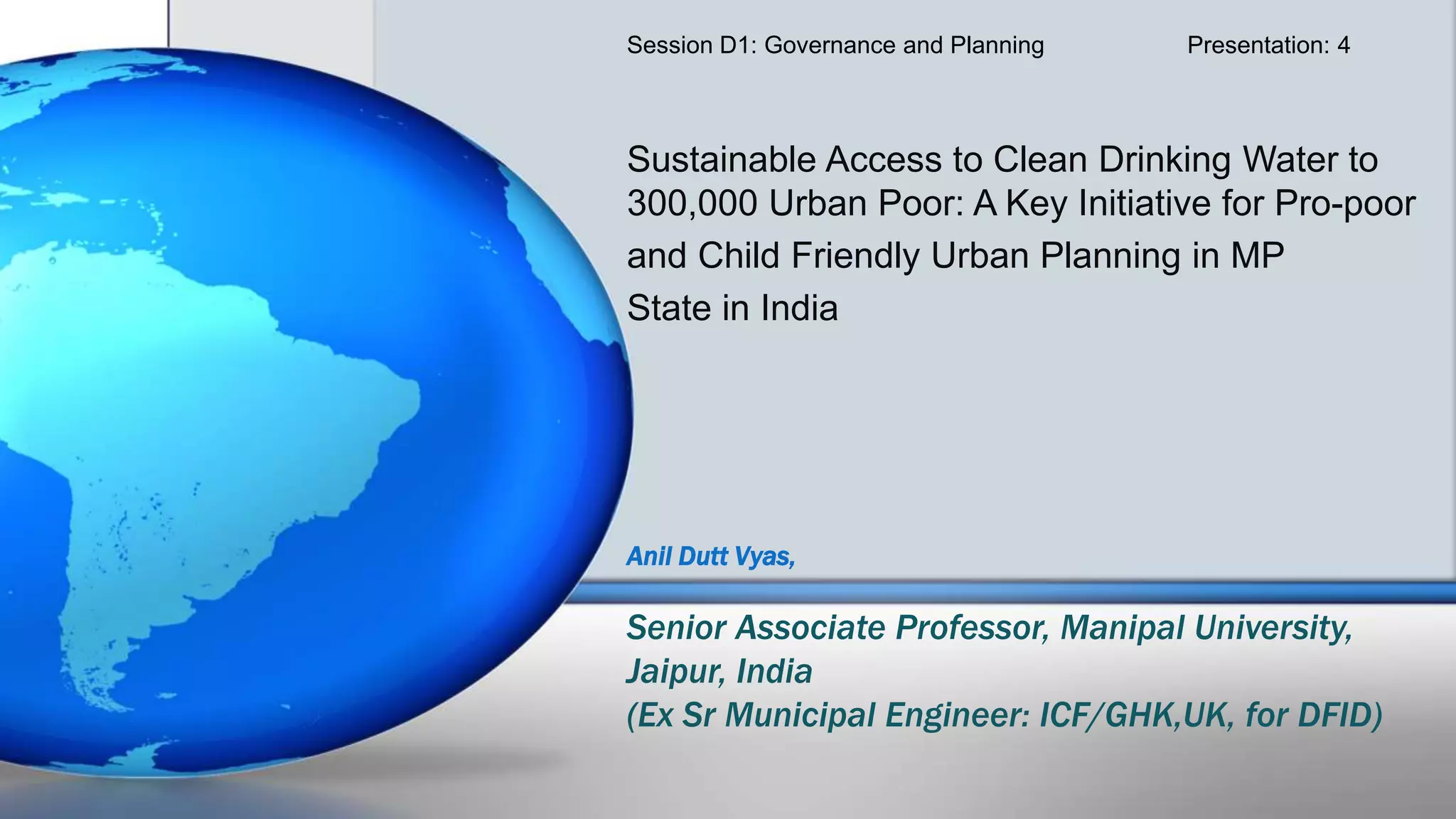 Session D1: Governance and Planning

Presentation: 4

Sustainable Access to Clean Drinking Water to 300,000 Urban Poor: A Key Initiative for Pro-poor and Child Friendly Urban Planning in MP State in India

Anil Dutt Vyas,

Senior Associate Professor, Manipal University, Jaipur, India
(Ex Sr Municipal Engineer: ICF/GHK,UK, for DFID)